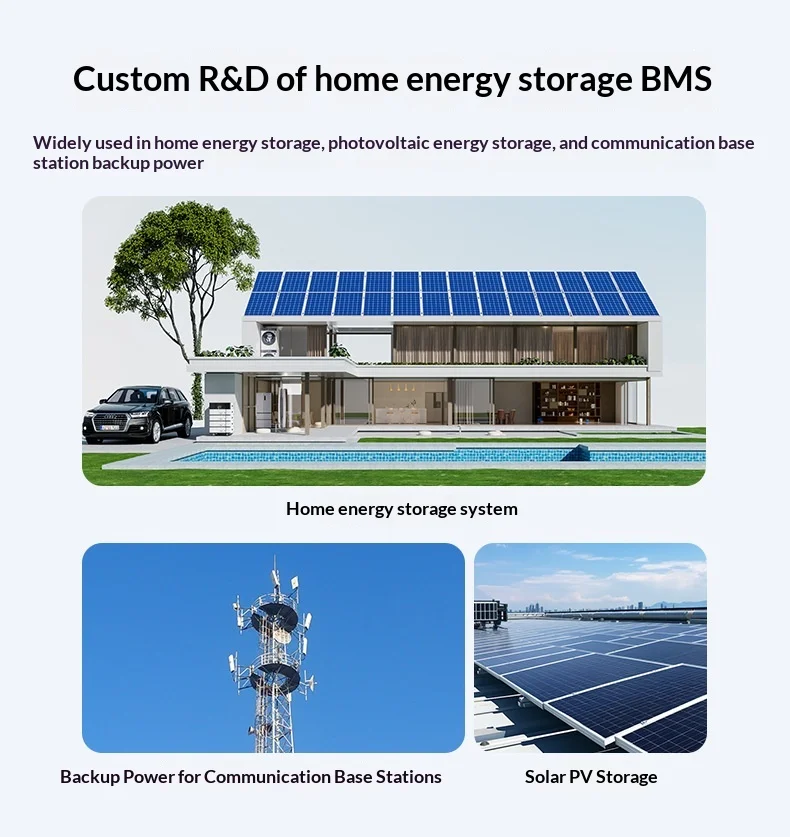 Custom R&D of home energy storage BMS

Widely used in home energy storage, photovoltaic energy storage, and communication base station backup power

Home energy storage system

Backup Power for Communication Base Stations

Solar PV Storage